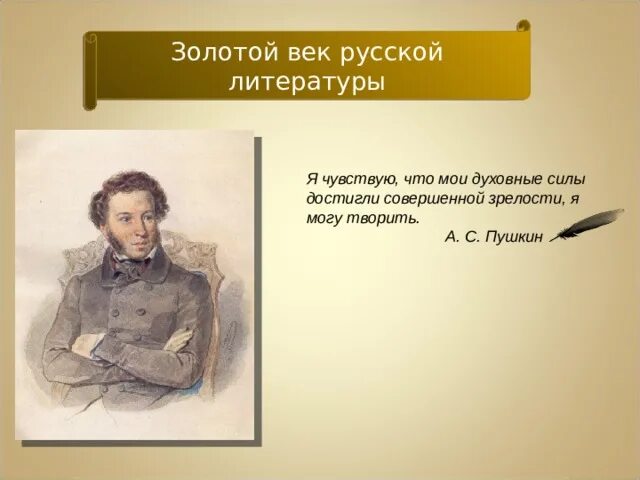 Золотой век русской литературы

Я чувствую, что мои духовные силы достигли совершенной зрелости, я могу творить.

А. С. Пушкин